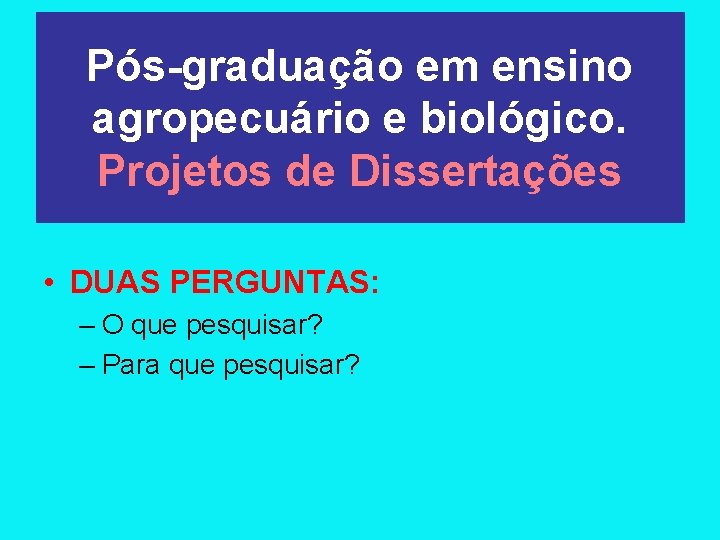 Pós-graduação em ensino agropecuário e biológico.
Projetos de Dissertações

• DUAS PERGUNTAS:
– O que pesquisar?
– Para que pesquisar?